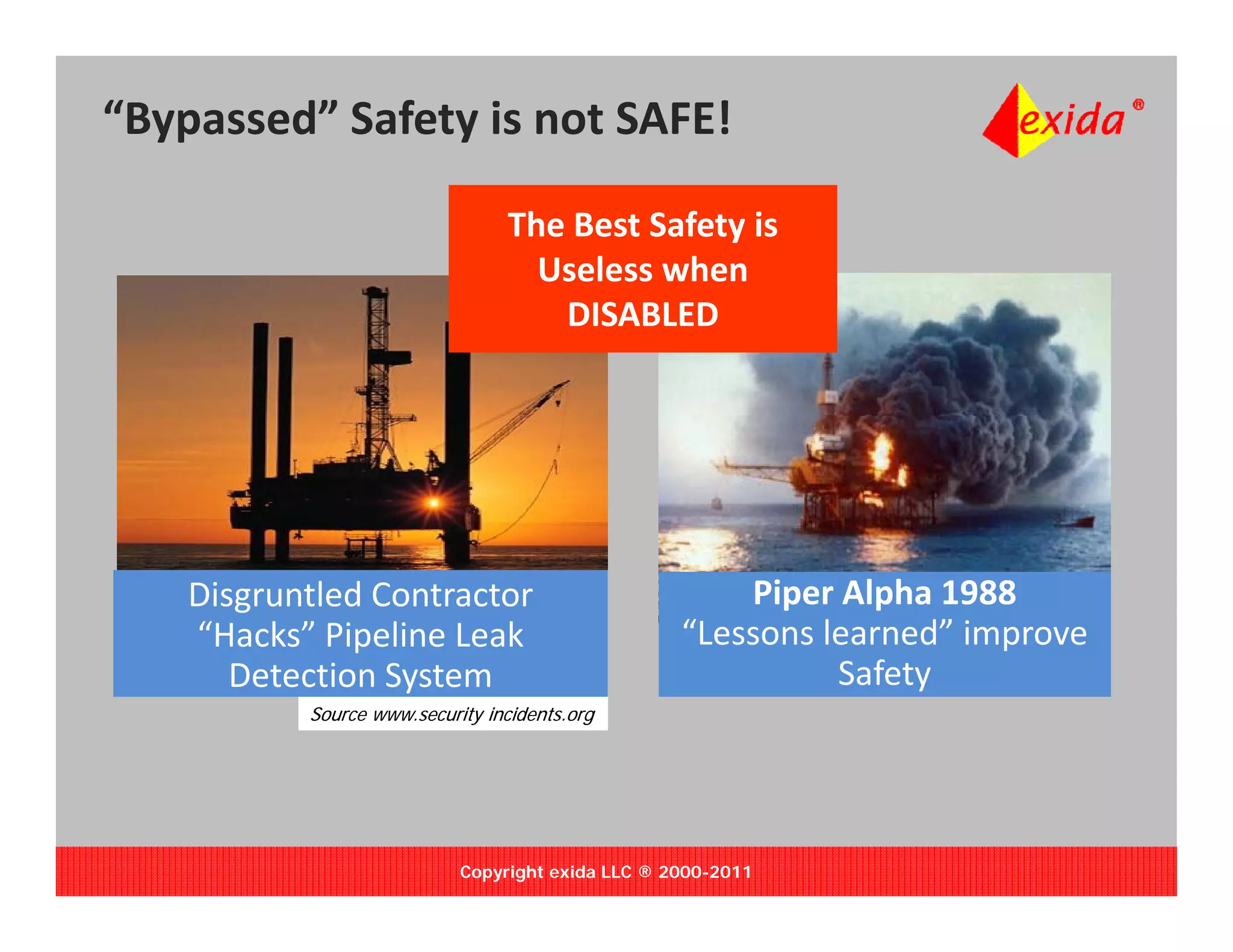 “Bypassed” Safety is not SAFE!

exida®

The Best Safety is Useless when DISABLED

Disgruntled Contractor “Hacks” Pipeline Leak Detection System

Source www.security incidents.org

Piper Alpha 1988
“Lessons learned” improve Safety

Copyright exida LLC ® 2000-2011